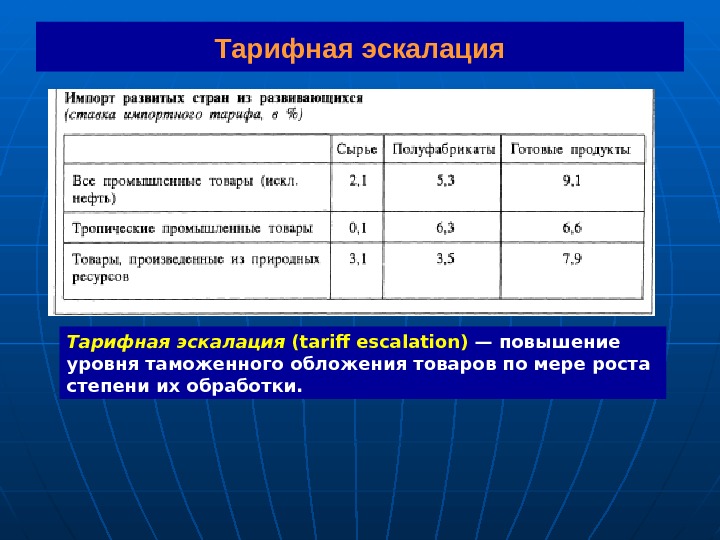 Тарифная эскалация

Импорт развитых стран из развивающихся
(ставка импортного тарифа, в %)

| | Сырье | Полуфабрикаты | Готовые продукты |
|---|---|---|---|
| Все промышленные товары (искл. нефть) | 2,1 | 5,3 | 9,1 |
| Тропические промышленные товары | 0,1 | 6,3 | 6,6 |
| Товары, произведенные из природных ресурсов | 3,1 | 3,5 | 7,9 |

Тарифная эскалация (tariff escalation) — повышение уровня таможенного обложения товаров по мере роста степени их обработки.